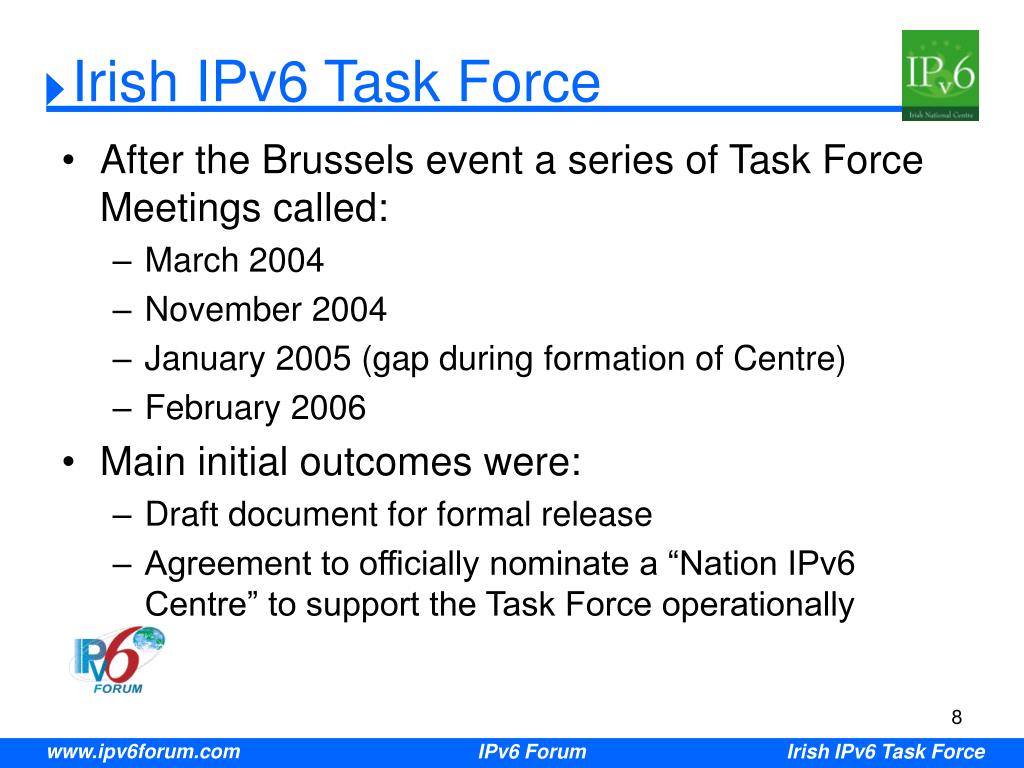 Irish IPv6 Task Force

IPv6
Irish National Centre

• After the Brussels event a series of Task Force Meetings called:
– March 2004
– November 2004
– January 2005 (gap during formation of Centre)
– February 2006
• Main initial outcomes were:
– Draft document for formal release
– Agreement to officially nominate a “Nation IPv6 Centre” to support the Task Force operationally

IPv6 FORUM

8

www.ipv6forum.com IPv6 Forum Irish IPv6 Task Force